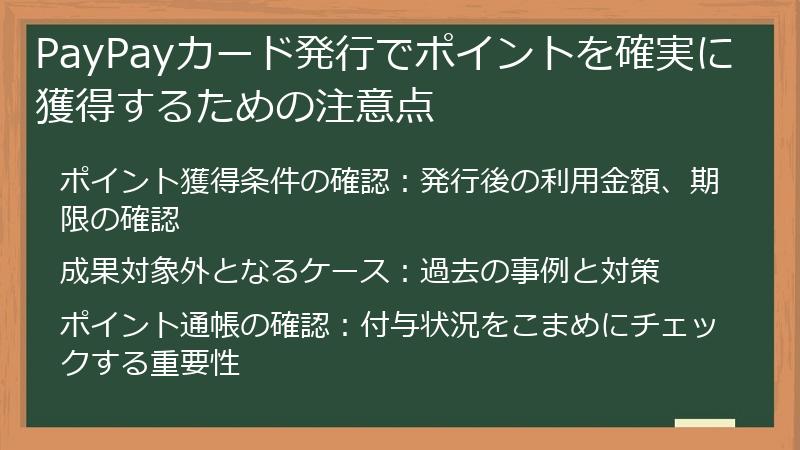 PayPayカード発行でポイントを確実に獲得するための注意点

ポイント獲得条件の確認：発行後の利用金額、期限の確認

成果対象外となるケース：過去の事例と対策

ポイント通帳の確認：付与状況をこまめにチェックする重要性